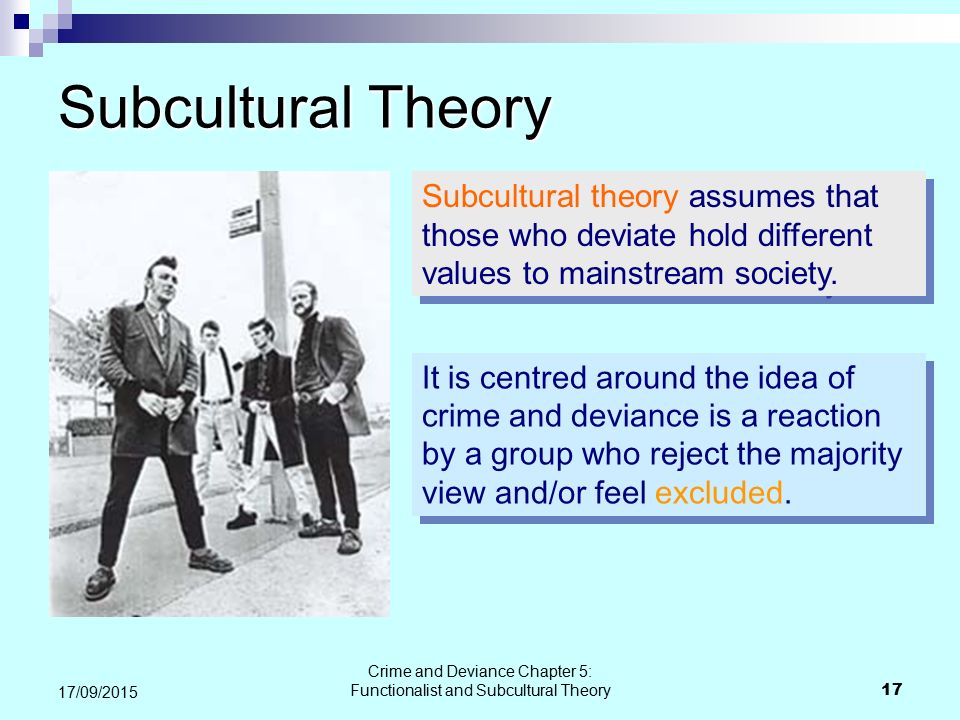 Subcultural Theory

Subcultural theory assumes that those who deviate hold different values to mainstream society.

It is centred around the idea of crime and deviance is a reaction by a group who reject the majority view and/or feel excluded.

17/09/2015

Crime and Deviance Chapter 5: Functionalist and Subcultural Theory

17